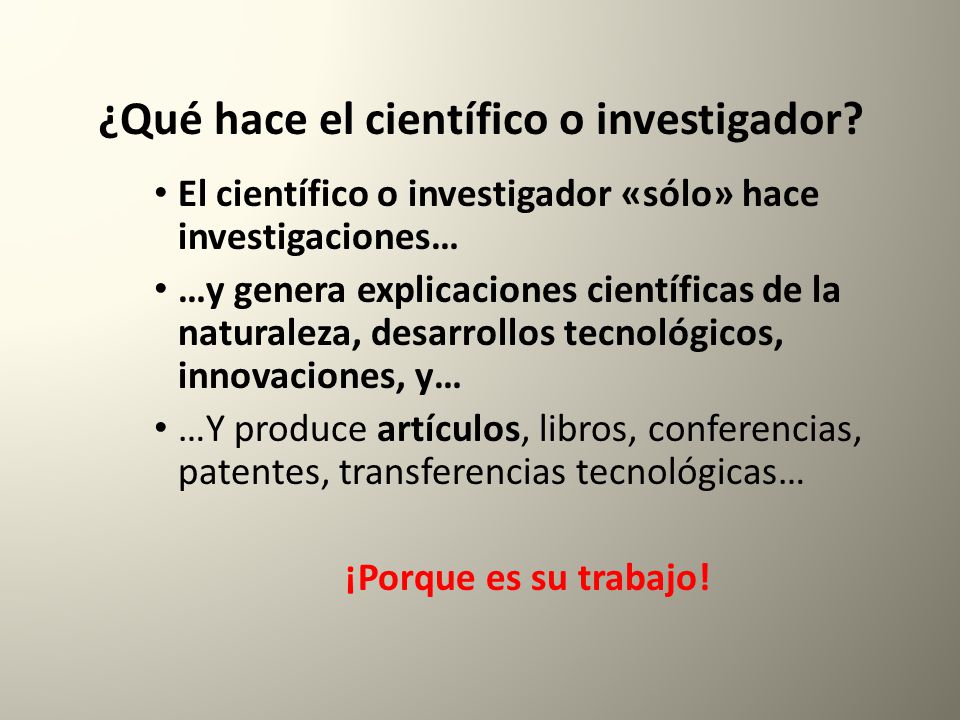 ¿Qué hace el científico o investigador?

• El científico o investigador «sólo» hace investigaciones…
• …y genera explicaciones científicas de la naturaleza, desarrollos tecnológicos, innovaciones, y…
• …Y produce artículos, libros, conferencias, patentes, transferencias tecnológicas…

¡Porque es su trabajo!